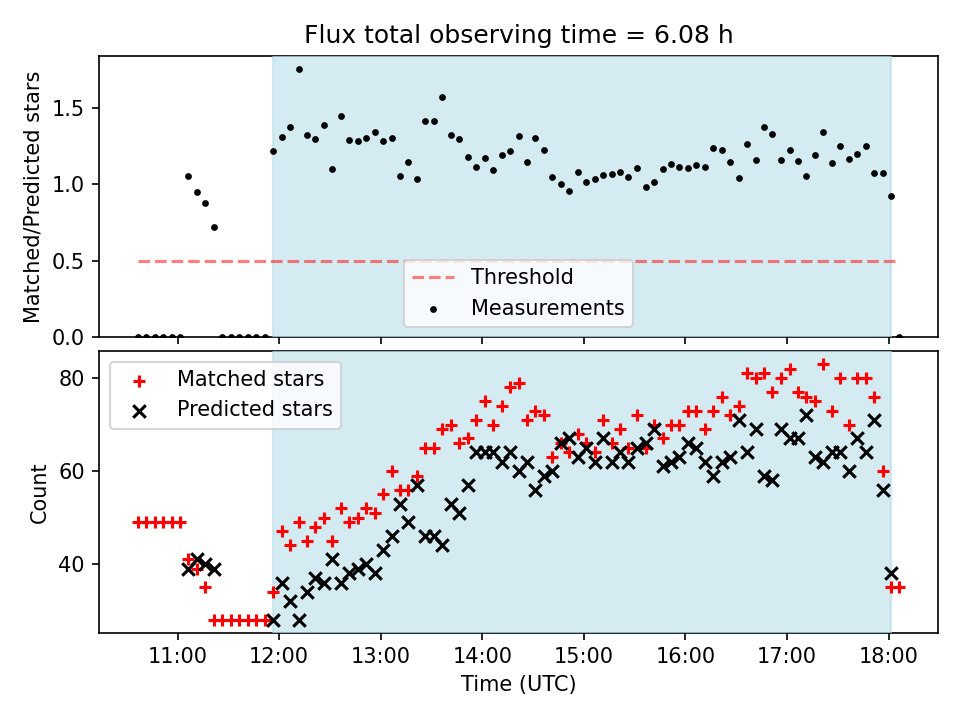 Flux total observing time = 6.08 h

Matched/Predicted stars

1.5
1.0
0.5
0.0

Threshold
Measurements

Matched stars
Predicted stars

Count

80
60
40

11:00
12:00
13:00
14:00
15:00
16:00
17:00
18:00

Time (UTC)